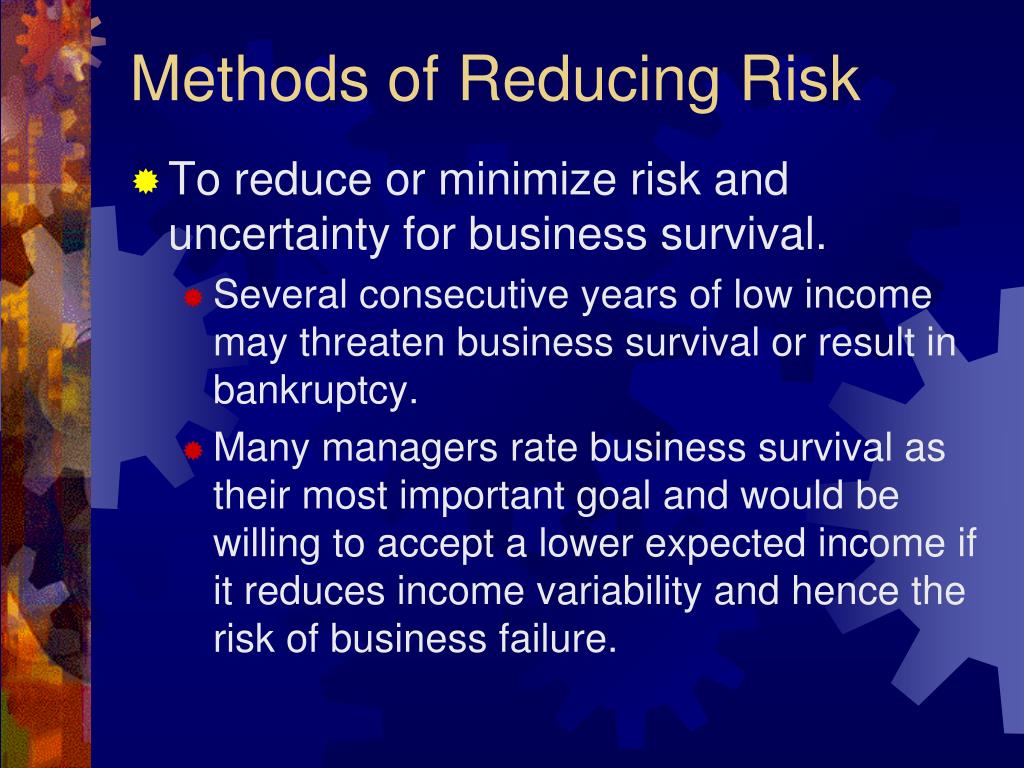 Methods of Reducing Risk

To reduce or minimize risk and uncertainty for business survival.

Several consecutive years of low income may threaten business survival or result in bankruptcy.

Many managers rate business survival as their most important goal and would be willing to accept a lower expected income if it reduces income variability and hence the risk of business failure.